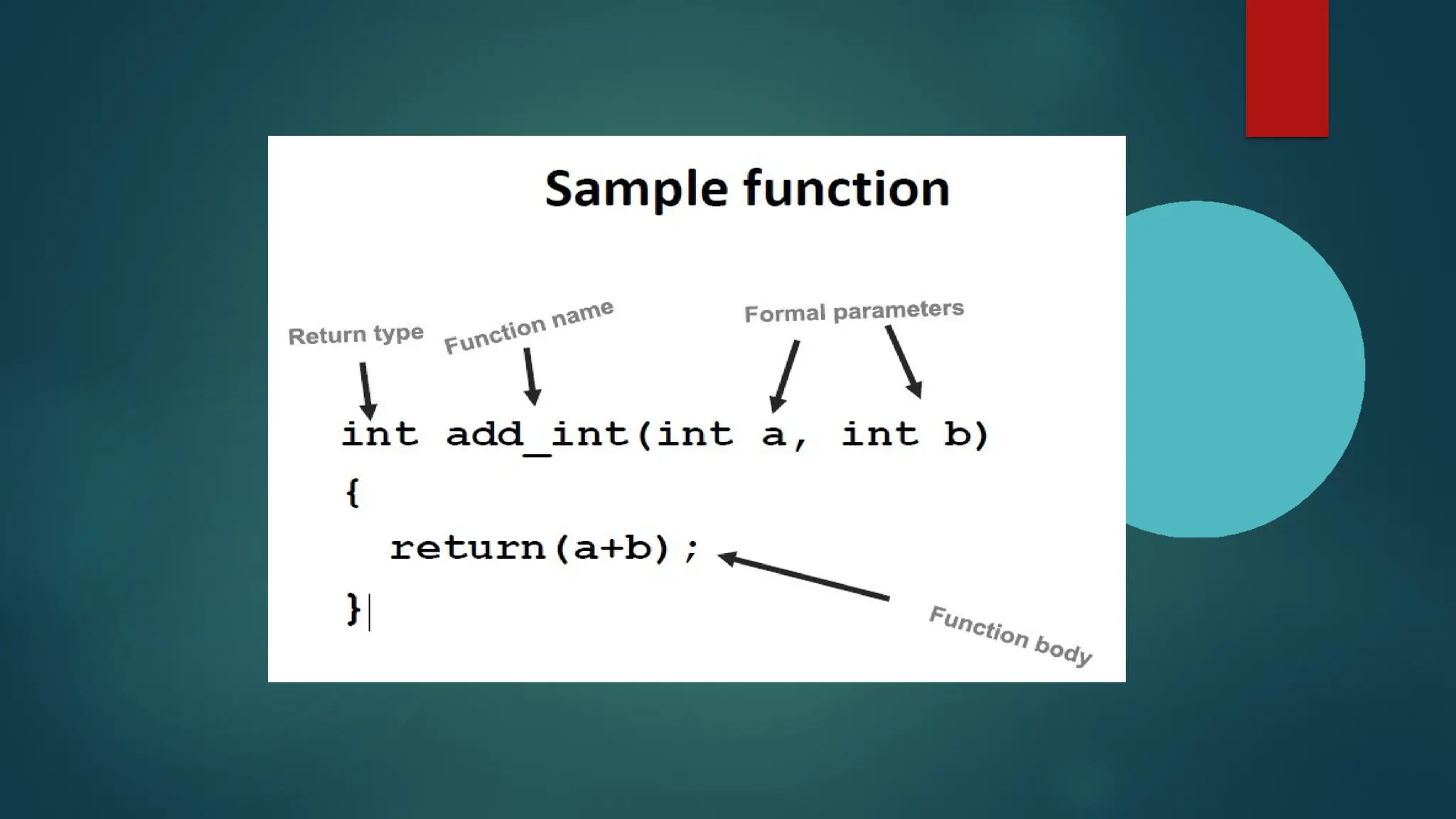 Sample function

Return type

Function name

Formal parameters

int add_int(int a, int b)
{
return(a+b);
}

Function body